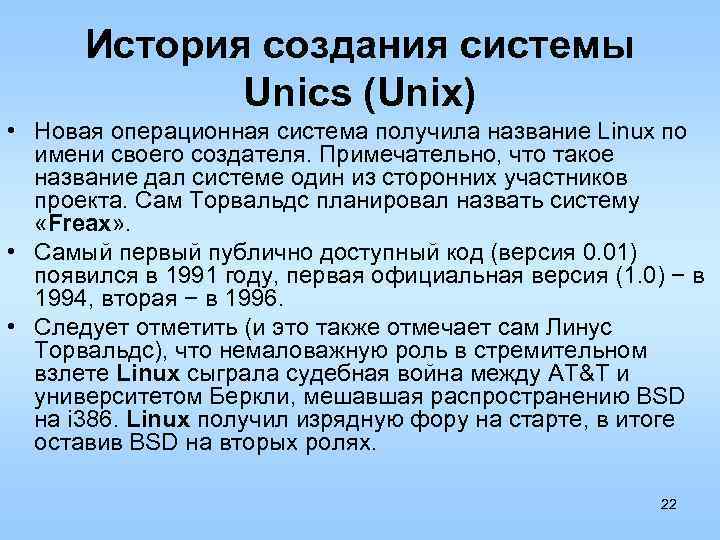 История создания системы Unics (Unix)

• Новая операционная система получила название Linux по имени своего создателя. Примечательно, что такое название дал системе один из сторонних участников проекта. Сам Торвальдс планировал назвать систему «Freax».

• Самый первый публично доступный код (версия 0.01) появился в 1991 году, первая официальная версия (1.0) − в 1994, вторая − в 1996.

• Следует отметить (и это также отмечает сам Линус Торвальдс), что немаловажную роль в стремительном взлете Linux сыграла судебная война между AT&T и университетом Беркли, мешавшая распространению BSD на i386. Linux получил изрядную фору на старте, в итоге оставив BSD на вторых ролях.

22